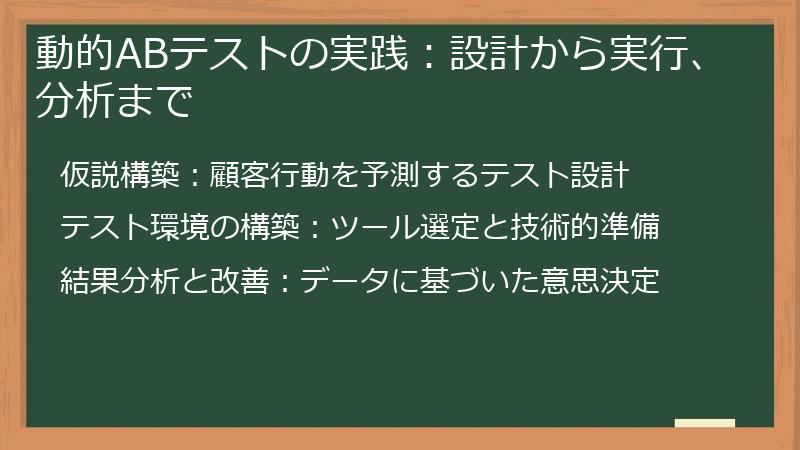 動的ABテストの実践：設計から実行、分析まで

仮説構築：顧客行動を予測するテスト設計

テスト環境の構築：ツール選定と技術的準備

結果分析と改善：データに基づいた意思決定